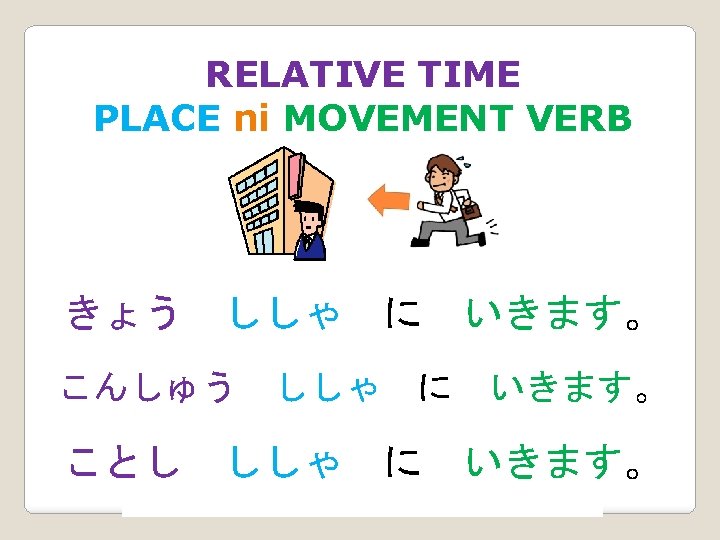 RELATIVE TIME
PLACE ni MOVEMENT VERB

きょう　ししゃ　に　いきます。

こんしゅう　ししゃ　に　いきます。

ことし　ししゃ　に　いきます。